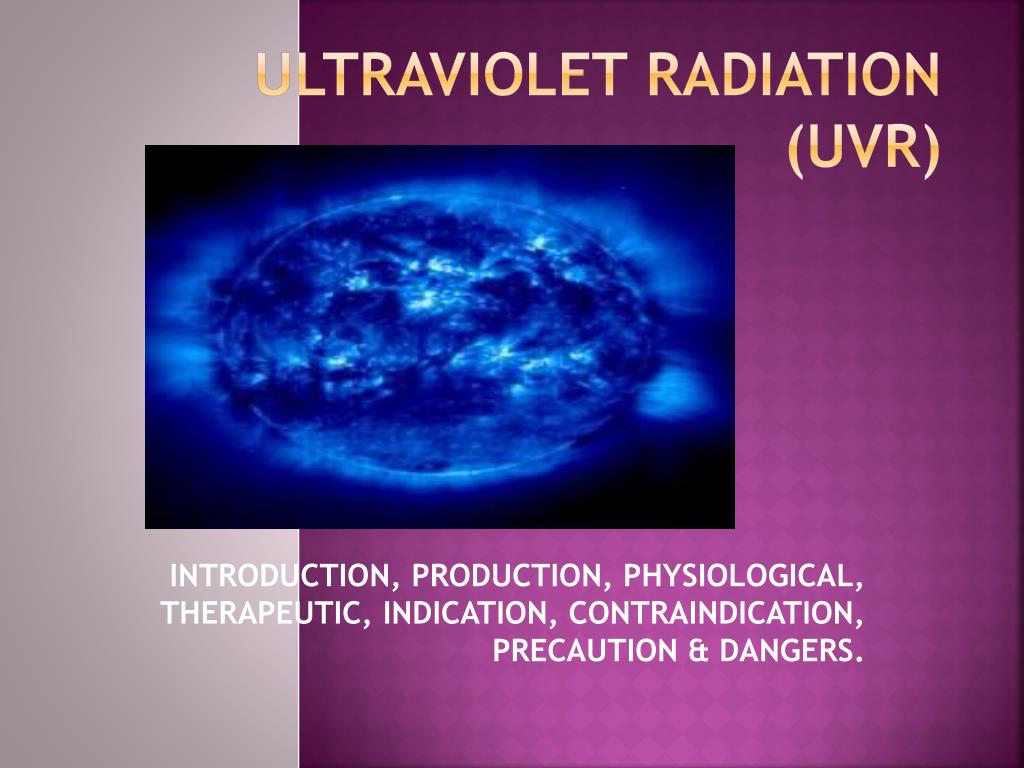 ULTRAVIOLET RADIATION (UVR)

INTRODUCTION, PRODUCTION, PHYSIOLOGICAL, THERAPEUTIC, INDICATION, CONTRAINDICATION, PRECAUTION & DANGERS.